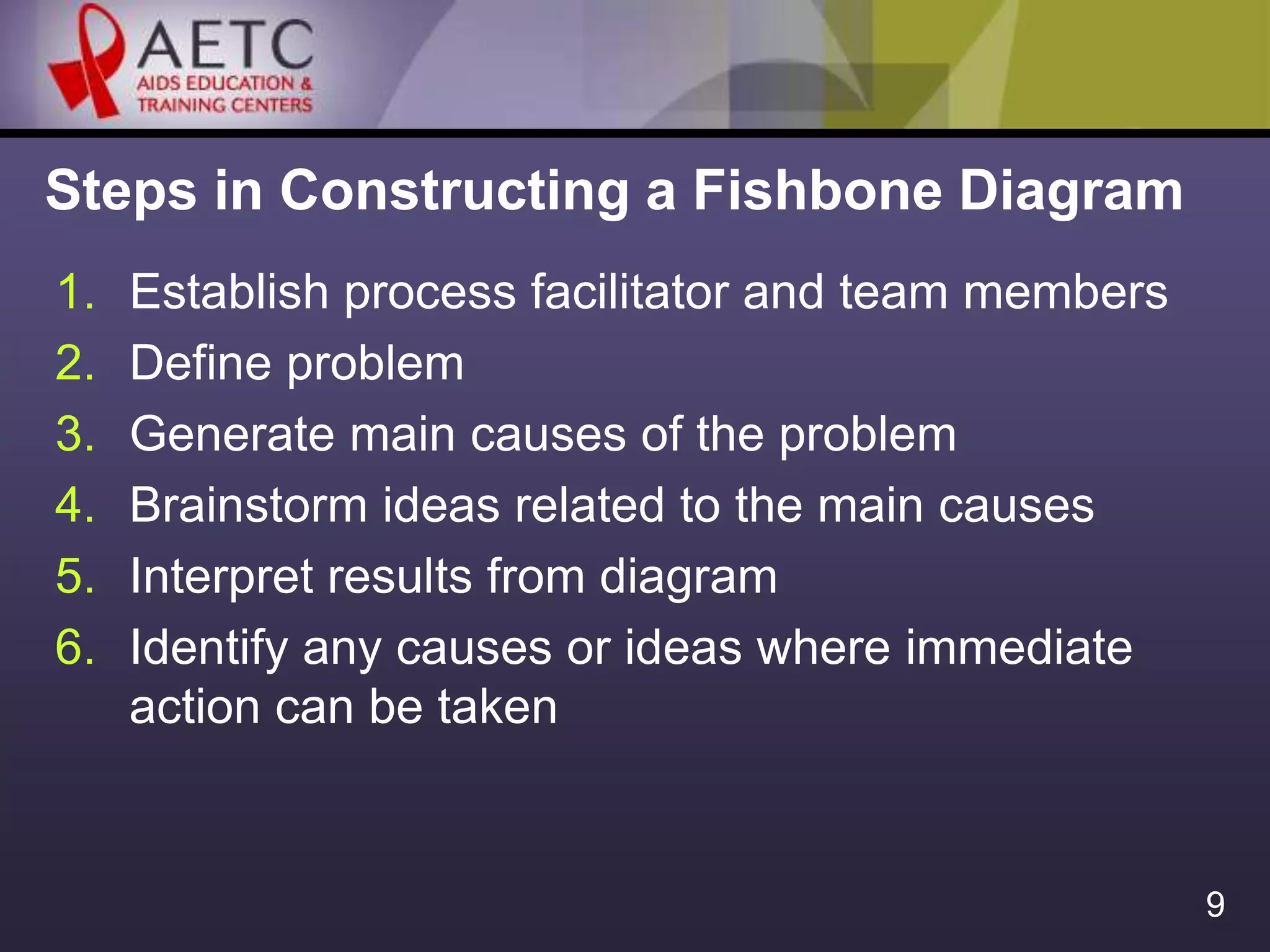 AETC
AIDS EDUCATION &
TRAINING CENTERS

Steps in Constructing a Fishbone Diagram

1. Establish process facilitator and team members
2. Define problem
3. Generate main causes of the problem
4. Brainstorm ideas related to the main causes
5. Interpret results from diagram
6. Identify any causes or ideas where immediate action can be taken

9